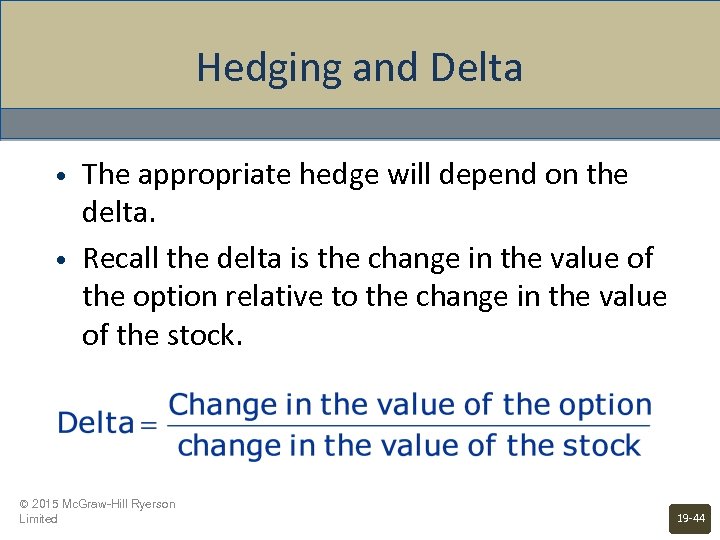 Hedging and Delta

• The appropriate hedge will depend on the delta.

• Recall the delta is the change in the value of the option relative to the change in the value of the stock.

$\text{Delta} = \frac{\text{Change in the value of the option}}{\text{change in the value of the stock}}$

© 2015 McGraw-Hill Ryerson Limited

19-44